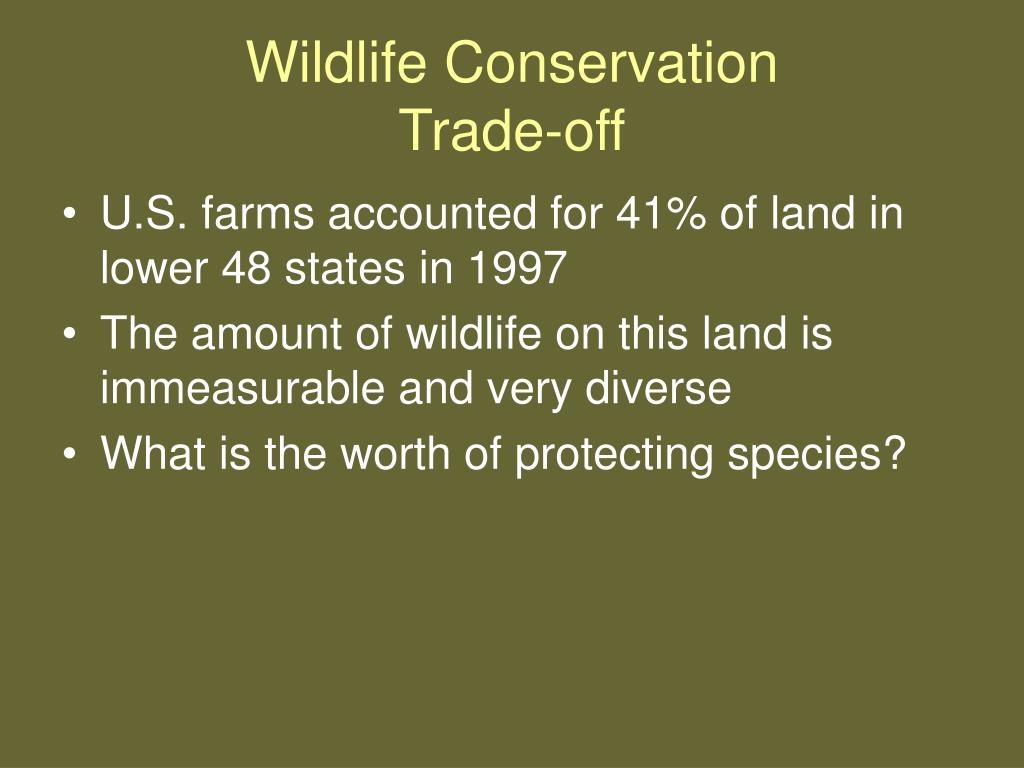 Wildlife Conservation
Trade-off

• U.S. farms accounted for 41% of land in lower 48 states in 1997
• The amount of wildlife on this land is immeasurable and very diverse
• What is the worth of protecting species?